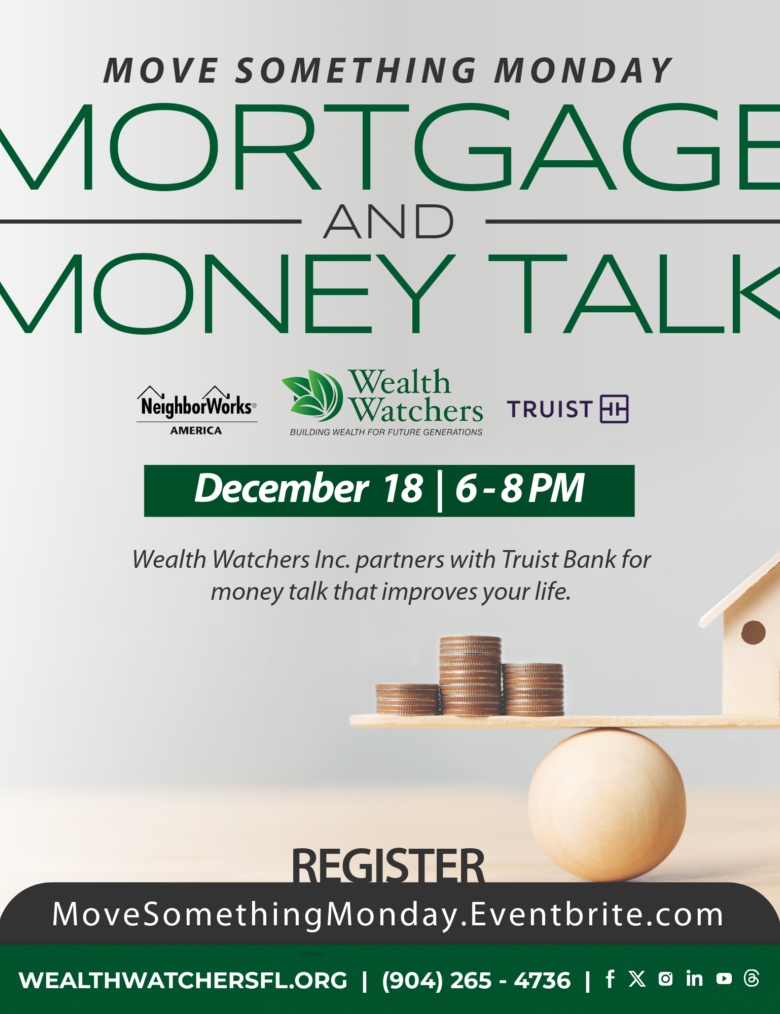 MOVE SOMETHING MONDAY

MORTGAGE

AND

MONEY TALK

NeighborWorks® AMERICA

Wealth Watchers
BUILDING WEALTH FOR FUTURE GENERATIONS

TRUIST

December 18 | 6 - 8 PM

Wealth Watchers Inc. partners with Truist Bank for money talk that improves your life.

REGISTER

MoveSomethingMonday.Eventbrite.com

WEALTHWATCHERSFL.ORG | (904) 265 - 4736 |